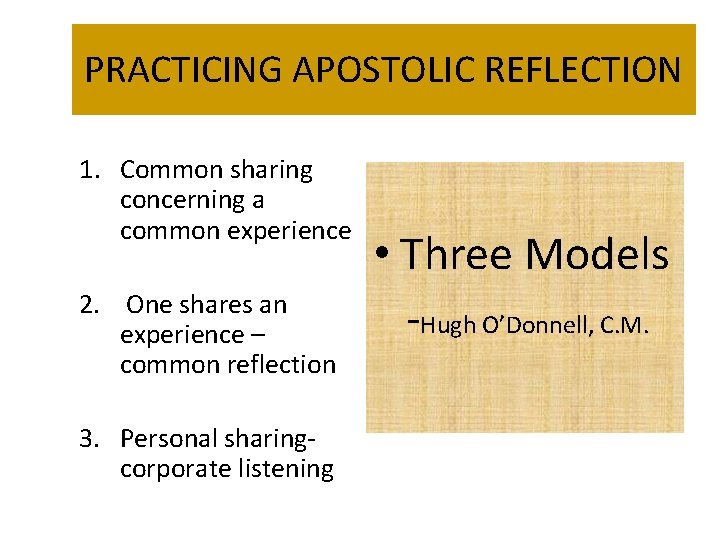 PRACTICING APOSTOLIC REFLECTION

1. Common sharing concerning a common experience

2. One shares an experience – common reflection

3. Personal sharing- corporate listening

• Three Models

-Hugh O'Donnell, C.M.